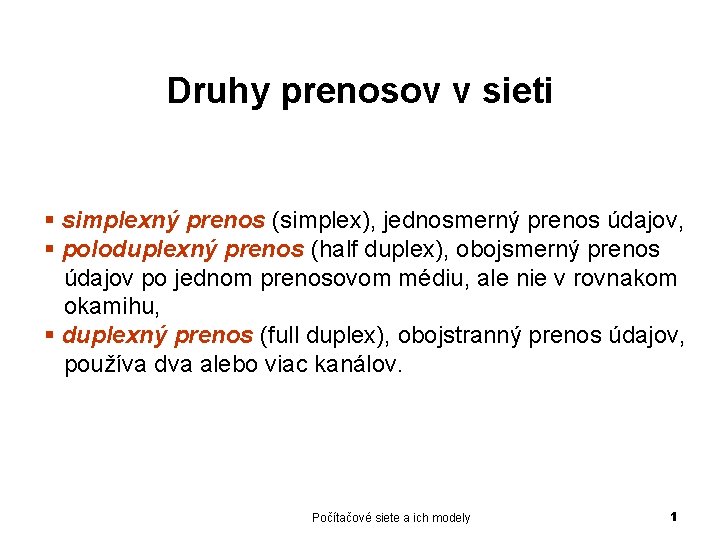 Druhy prenosov v sieti

▪ simplexný prenos (simplex), jednosmerný prenos údajov,
▪ poloduplexný prenos (half duplex), obojsmerný prenos údajov po jednom prenosovom médiu, ale nie v rovnakom okamihu,
▪ duplexný prenos (full duplex), obojstranný prenos údajov, používa dva alebo viac kanálov.

Počítačové siete a ich modely

1